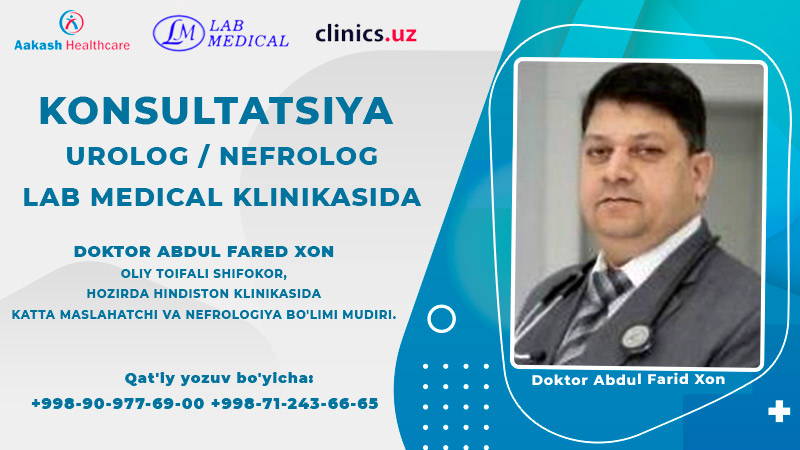 Aakash Healthcare
LM LAB MEDICAL
clinics.uz

KONSULTATSIYA
UROLOG / NEFROLOG
LAB MEDICAL KLINIKASIDA

DOKTOR ABDUL FARED XON
OLIY TOIFALI SHIFOKOR,
HOZIRDA HINDISTON KLINIKASIDA
KATTA MASLAHATCHI VA NEFROLOGIYA BO'LIMI MUDIRI.

Qat'ly yozuv bo'yicha:
+998-90-977-69-00 +998-71-243-66-65

Doktor Abdul Farid Xon